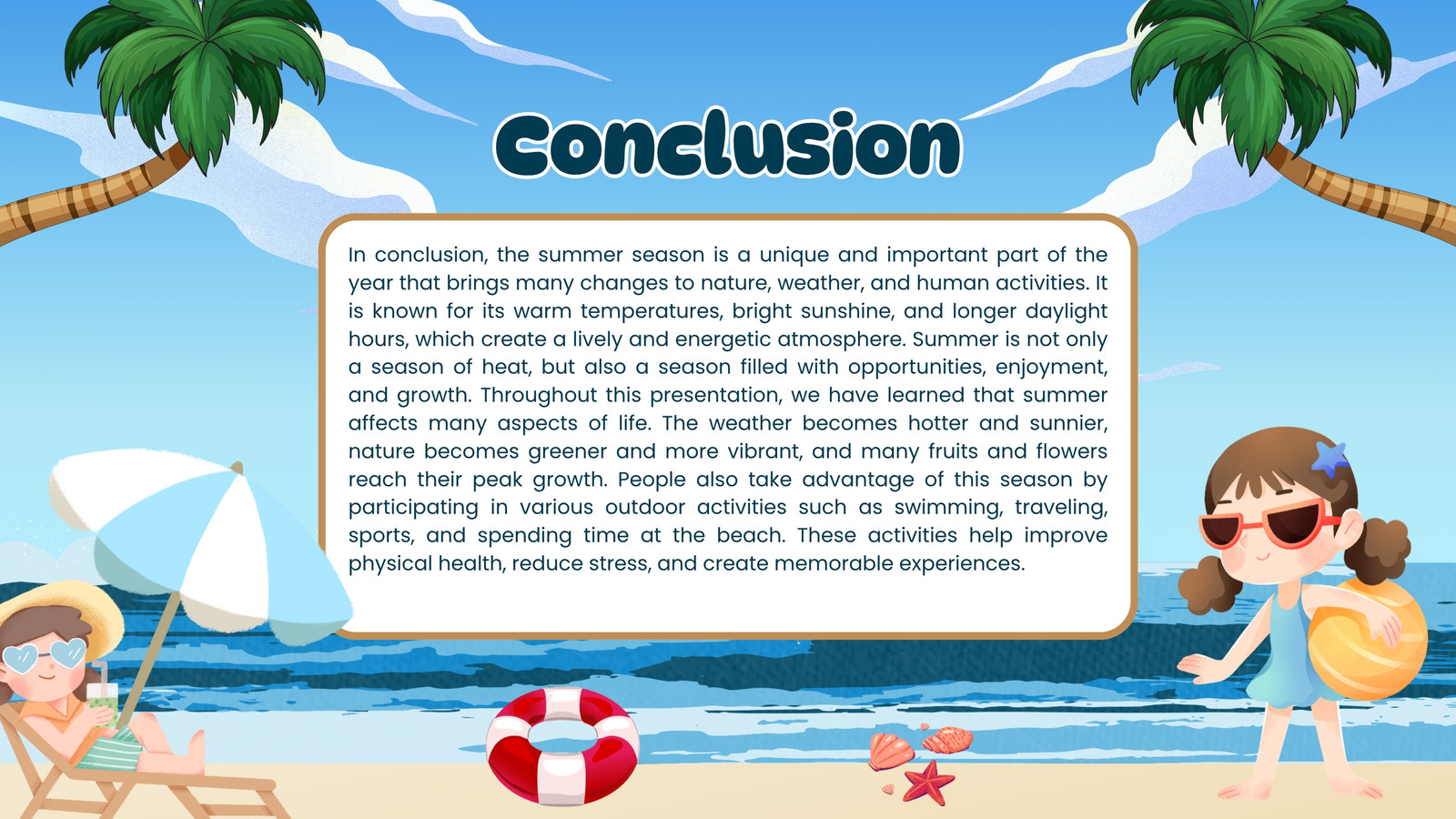 Conclusion

In conclusion, the summer season is a unique and important part of the year that brings many changes to nature, weather, and human activities. It is known for its warm temperatures, bright sunshine, and longer daylight hours, which create a lively and energetic atmosphere. Summer is not only a season of heat, but also a season filled with opportunities, enjoyment, and growth. Throughout this presentation, we have learned that summer affects many aspects of life. The weather becomes hotter and sunnier, nature becomes greener and more vibrant, and many fruits and flowers reach their peak growth. People also take advantage of this season by participating in various outdoor activities such as swimming, traveling, sports, and spending time at the beach. These activities help improve physical health, reduce stress, and create memorable experiences.